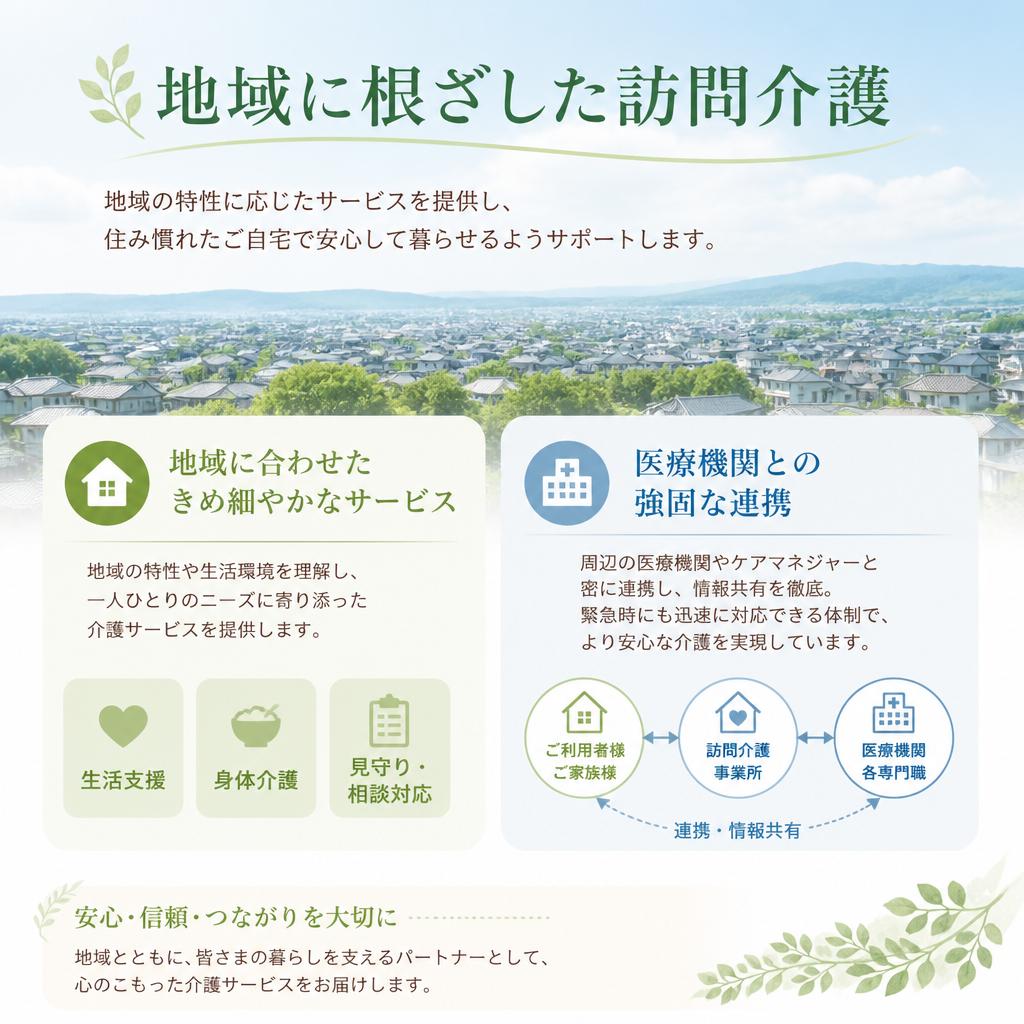 地域に根ざした訪問介護

地域の特性に応じたサービスを提供し、
住み慣れたご自宅で安心して暮らせるようサポートします。

地域に合わせた
きめ細やかなサービス

地域の特性や生活環境を理解し、
一人ひとりのニーズに寄り添った
介護サービスを提供します。

生活支援

身体介護

見守り・
相談対応

医療機関との
強固な連携

周辺の医療機関やケアマネジャーと
密に連携し、情報共有を徹底。
緊急時にも迅速に対応できる体制で、
より安心な介護を実現しています。

ご利用者様
ご家族様

訪問介護
事業所

医療機関
各専門職

連携・情報共有

安心・信頼・つながりを大切に

地域とともに、皆さまの暮らしを支えるパートナーとして、
心のこもった介護サービスをお届けします。